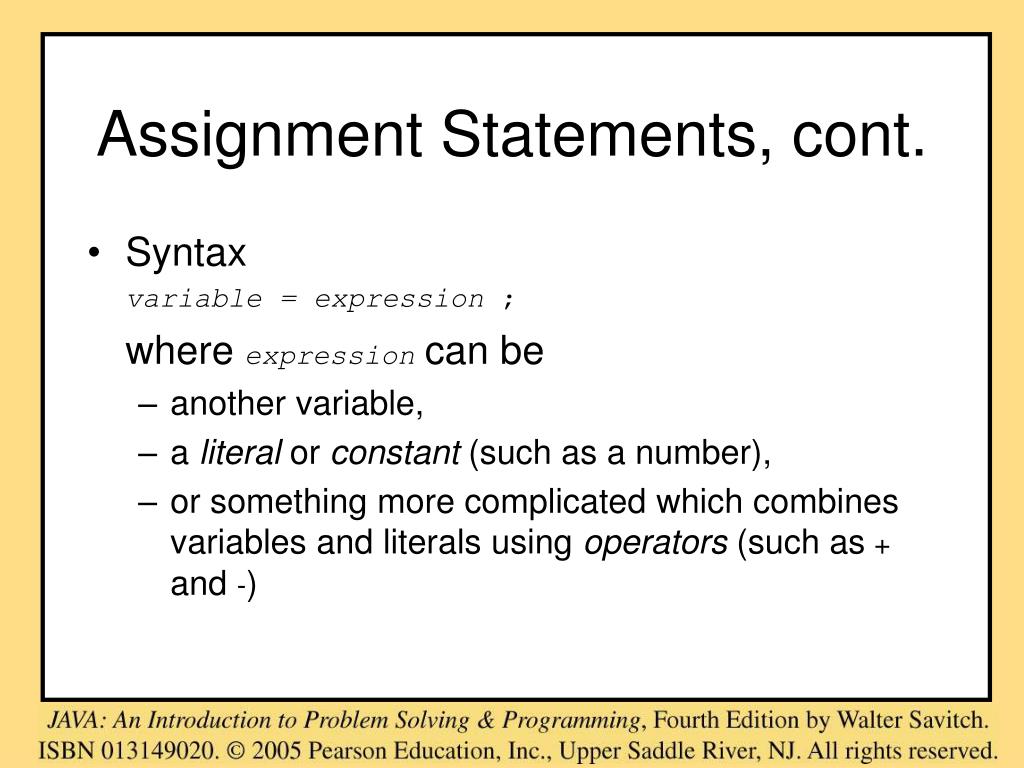 Assignment Statements, cont.

• Syntax

variable = expression ;

where expression can be

– another variable,

– a literal or constant (such as a number),

– or something more complicated which combines variables and literals using operators (such as + and -)

JAVA: An Introduction to Problem Solving & Programming, Fourth Edition by Walter Savitch. ISBN 013149020. © 2005 Pearson Education, Inc., Upper Saddle River, NJ. All rights reserved.